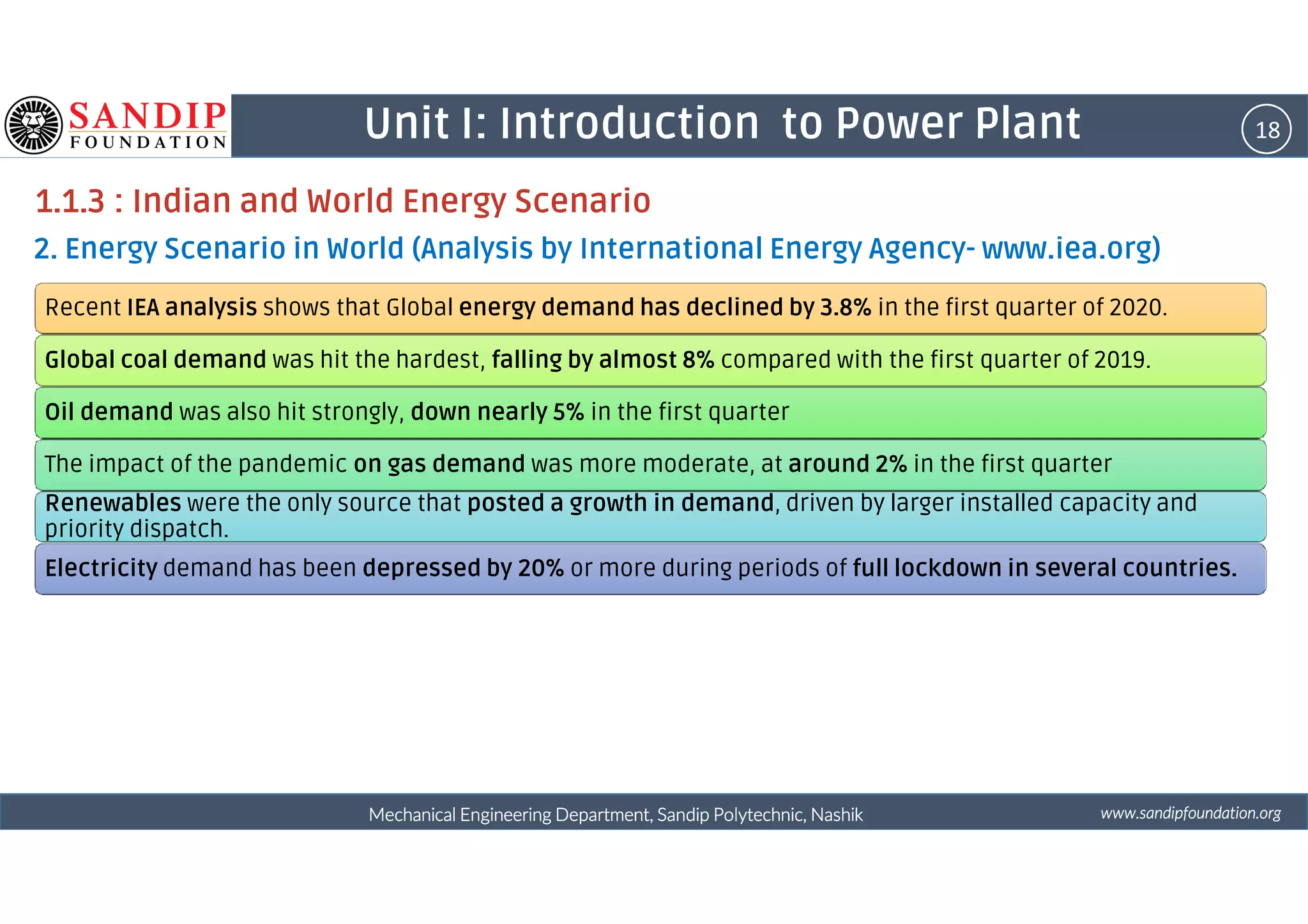 SANDIP FOUNDATION

Unit I: Introduction to Power Plant

18

1.1.3 : Indian and World Energy Scenario

2. Energy Scenario in World (Analysis by International Energy Agency- www.iea.org)

Recent IEA analysis shows that Global energy demand has declined by 3.8% in the first quarter of 2020.

Global coal demand was hit the hardest, falling by almost 8% compared with the first quarter of 2019.

Oil demand was also hit strongly, down nearly 5% in the first quarter

The impact of the pandemic on gas demand was more moderate, at around 2% in the first quarter

Renewables were the only source that posted a growth in demand, driven by larger installed capacity and priority dispatch.

Electricity demand has been depressed by 20% or more during periods of full lockdown in several countries.

Mechanical Engineering Department, Sandip Polytechnic, Nashik

www.sandipfoundation.org